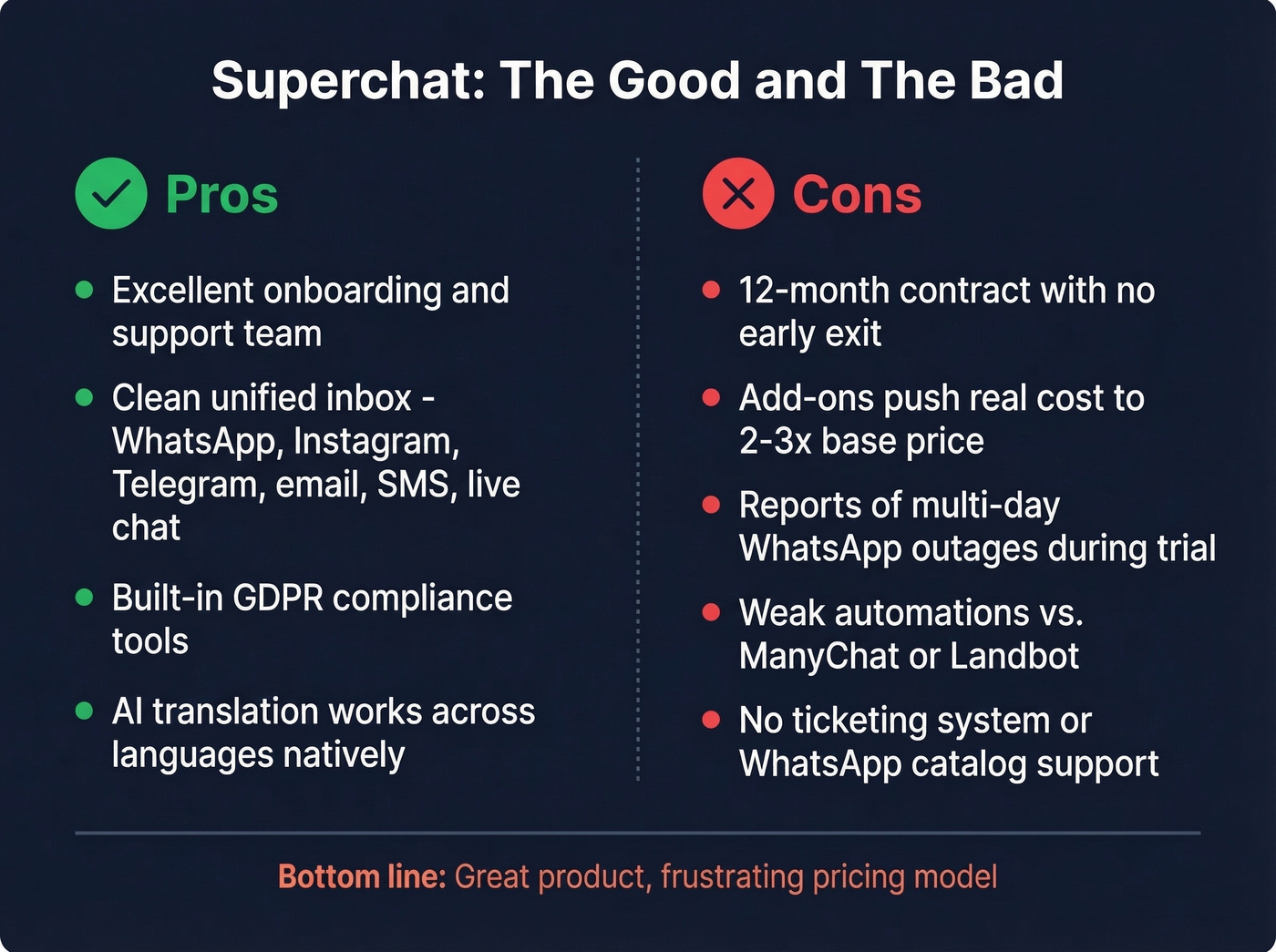 Superchat: The Good and The Bad

Pros

- Excellent onboarding and support team
- Clean unified inbox - WhatsApp, Instagram, Telegram, email, SMS, live chat
- Built-in GDPR compliance tools
- AI translation works across languages natively

Cons

- 12-month contract with no early exit
- Add-ons push real cost to 2-3x base price
- Reports of multi-day WhatsApp outages during trial
- Weak automations vs. ManyChat or Landbot
- No ticketing system or WhatsApp catalog support

Bottom line: Great product, frustrating pricing model